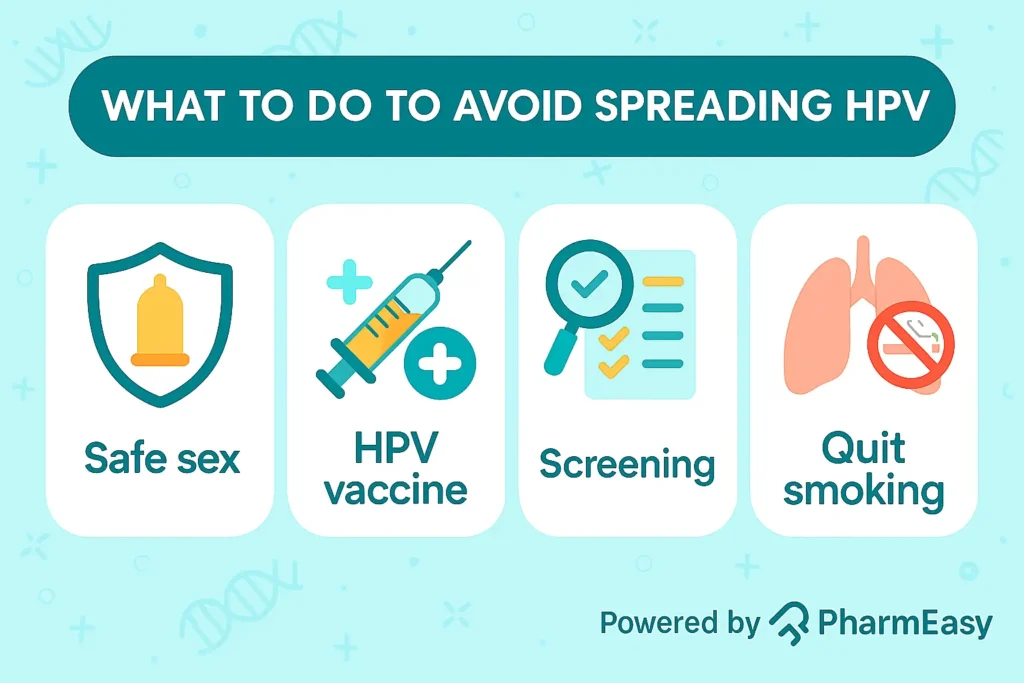 WHAT TO DO TO AVOID SPREADING HPV

Safe sex

HPV vaccine

Screening

Quit smoking

Powered by PharmEasy